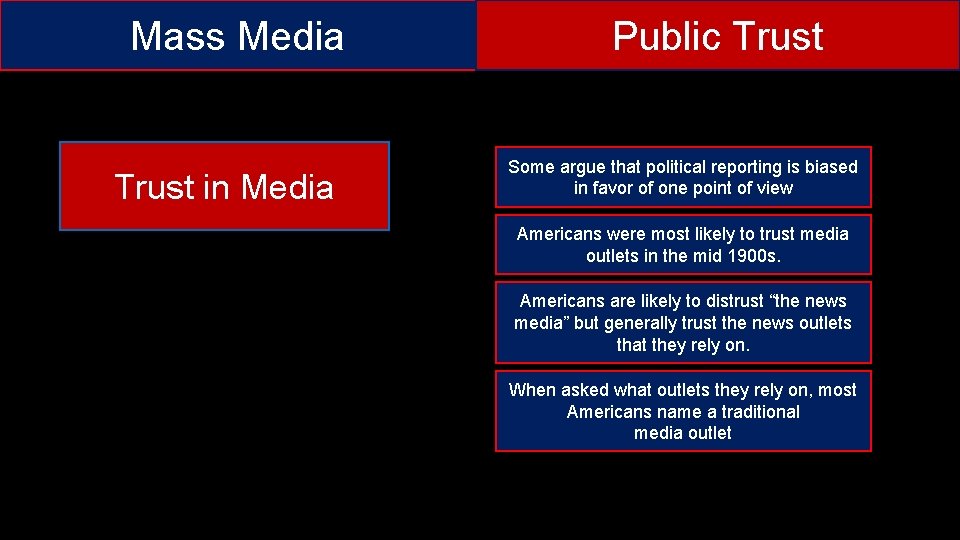 Mass Media

Public Trust

Trust in Media

Some argue that political reporting is biased in favor of one point of view

Americans were most likely to trust media outlets in the mid 1900s.

Americans are likely to distrust “the news media” but generally trust the news outlets that they rely on.

When asked what outlets they rely on, most Americans name a traditional media outlet